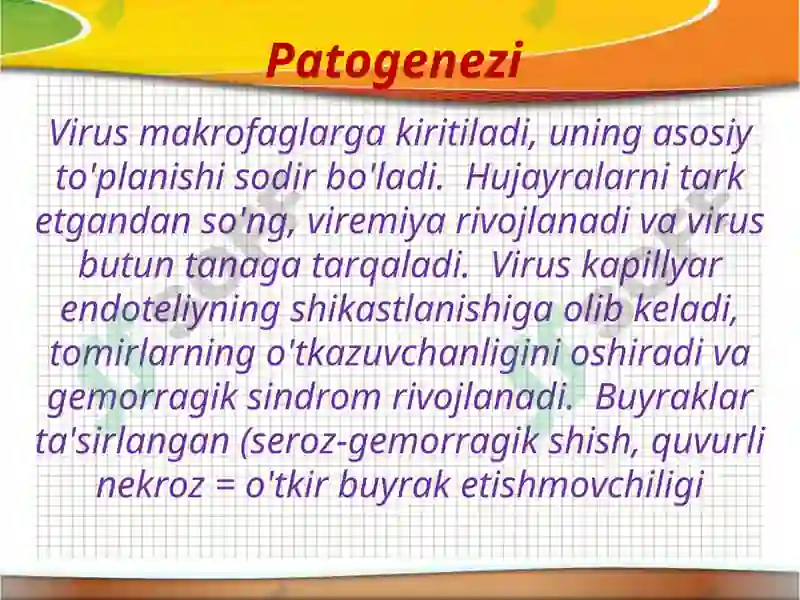 Patogenezi

Virus makrofaglarga kiritiladi, uning asosiy to'planishi sodir bo'ladi. Hujayralarni tark etgandan so'ng, viremiya rivojlanadi va virus butun tanaga tarqaladi. Virus kapillyar endoteliyning shikastlanishiga olib keladi, tomirlarning o'tkazuvchanligini oshiradi va gemorragik sindrom rivojlanadi. Buyraklar ta'sirlangan (seroz-gemorragik shish, quvurli nekroz = o'tkir buyrak etishmovchiligi